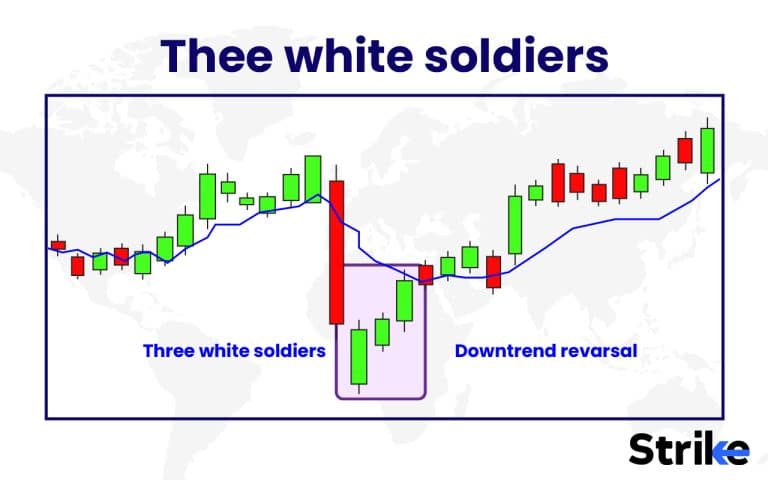 Thee white soldiers

Three white soldiers

Downtrend revarsal

Strike